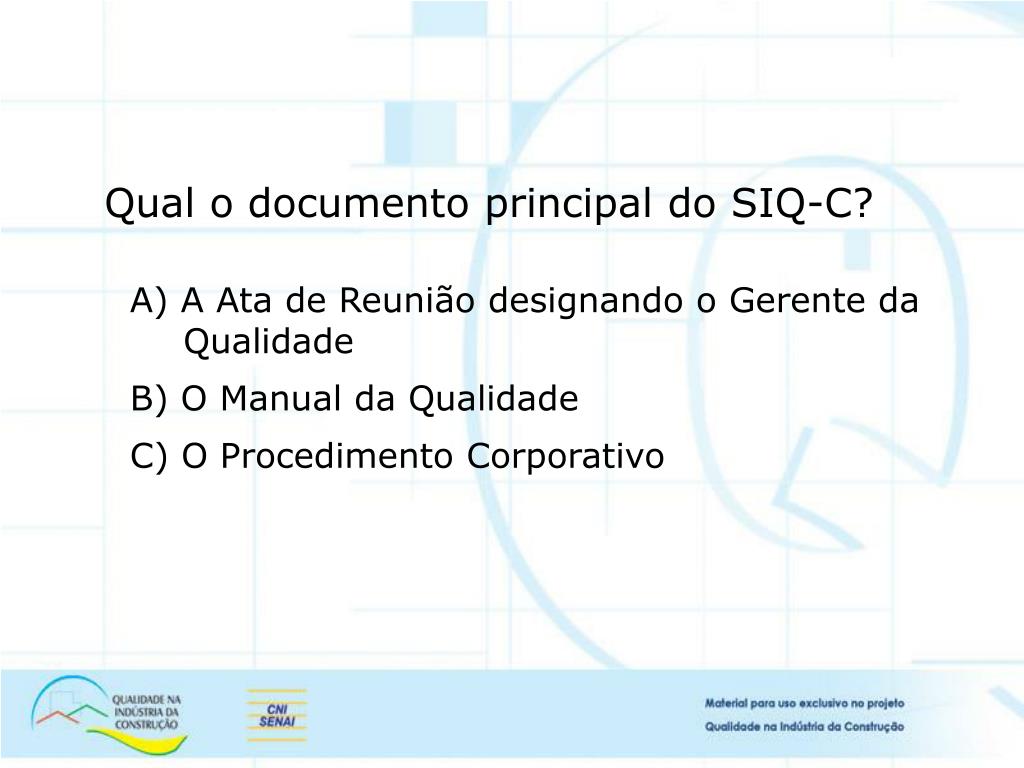 Qual o documento principal do SIQ-C?

A) A Ata de Reunião designando o Gerente da Qualidade

B) O Manual da Qualidade

C) O Procedimento Corporativo

QUALIDADE NA INDÚSTRIA DA CONSTRUÇÃO

CNI SENAI

Material para uso exclusivo no projeto Qualidade na Indústria da Construção